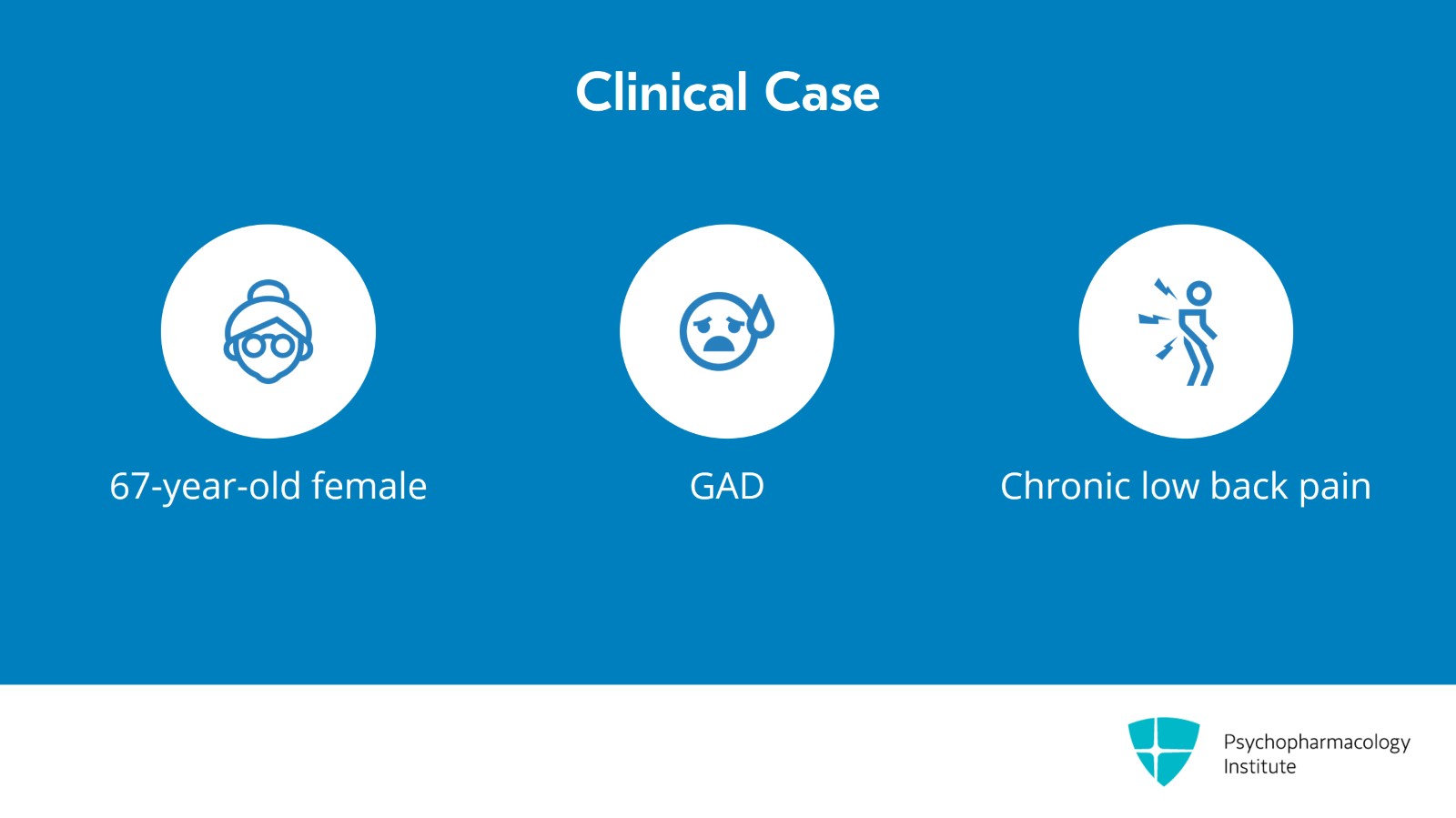 Clinical Case

67-year-old female

GAD

Chronic low back pain

Psychopharmacology Institute